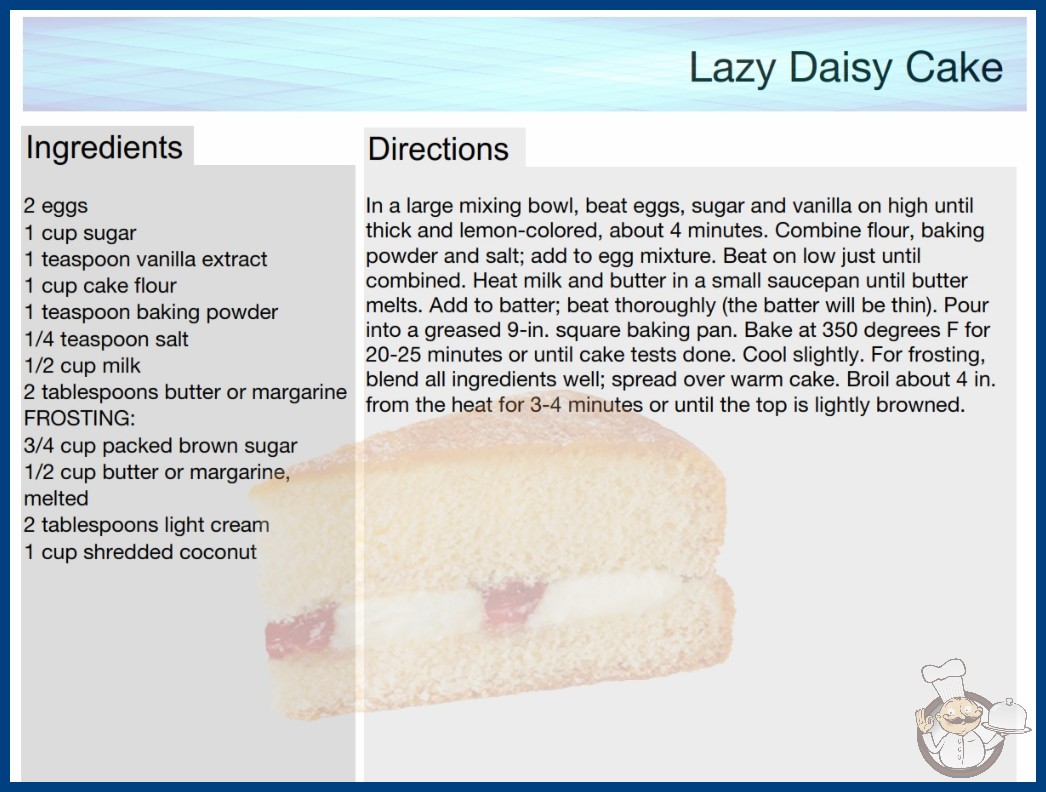 Lazy Daisy Cake

Ingredients

2 eggs
1 cup sugar
1 teaspoon vanilla extract
1 cup cake flour
1 teaspoon baking powder
1/4 teaspoon salt
1/2 cup milk
2 tablespoons butter or margarine
FROSTING:
3/4 cup packed brown sugar
1/2 cup butter or margarine, melted
2 tablespoons light cream
1 cup shredded coconut

Directions

In a large mixing bowl, beat eggs, sugar and vanilla on high until thick and lemon-colored, about 4 minutes. Combine flour, baking powder and salt; add to egg mixture. Beat on low just until combined. Heat milk and butter in a small saucepan until butter melts. Add to batter; beat thoroughly (the batter will be thin). Pour into a greased 9-in. square baking pan. Bake at 350 degrees F for 20-25 minutes or until cake tests done. Cool slightly. For frosting, blend all ingredients well; spread over warm cake. Broil about 4 in. from the heat for 3-4 minutes or until the top is lightly browned.